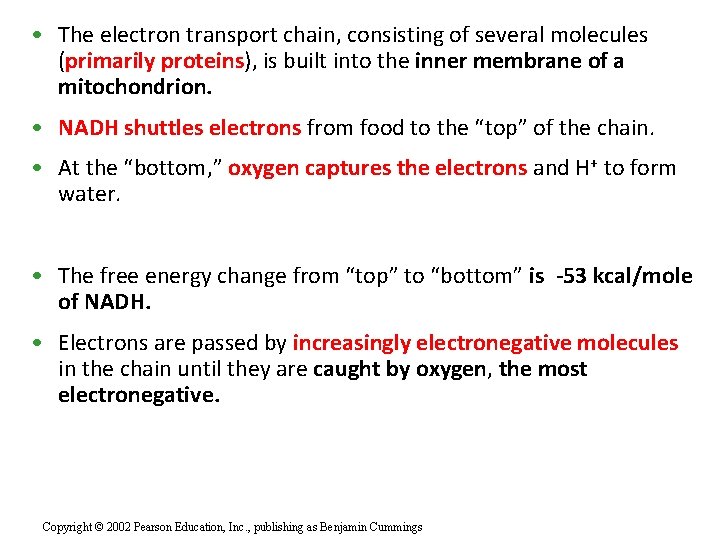 • The electron transport chain, consisting of several molecules (primarily proteins), is built into the inner membrane of a mitochondrion.

• NADH shuttles electrons from food to the “top” of the chain.

• At the “bottom,” oxygen captures the electrons and $H^+$ to form water.

• The free energy change from “top” to “bottom” is -53 kcal/mole of NADH.

• Electrons are passed by increasingly electronegative molecules in the chain until they are caught by oxygen, the most electronegative.

Copyright © 2002 Pearson Education, Inc., publishing as Benjamin Cummings